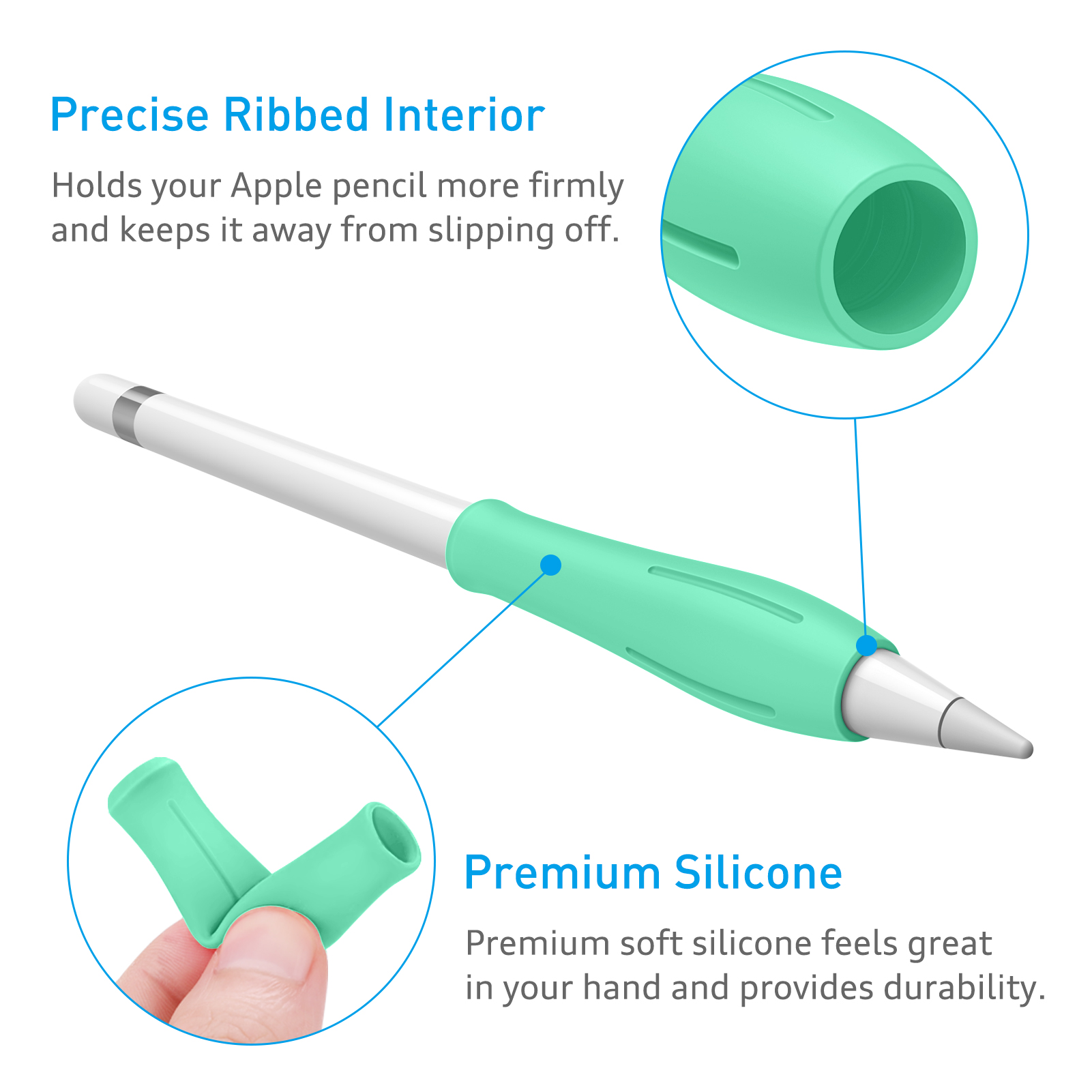 Precise Ribbed Interior

Holds your Apple pencil more firmly and keeps it away from slipping off.

Premium Silicone

Premium soft silicone feels great in your hand and provides durability.